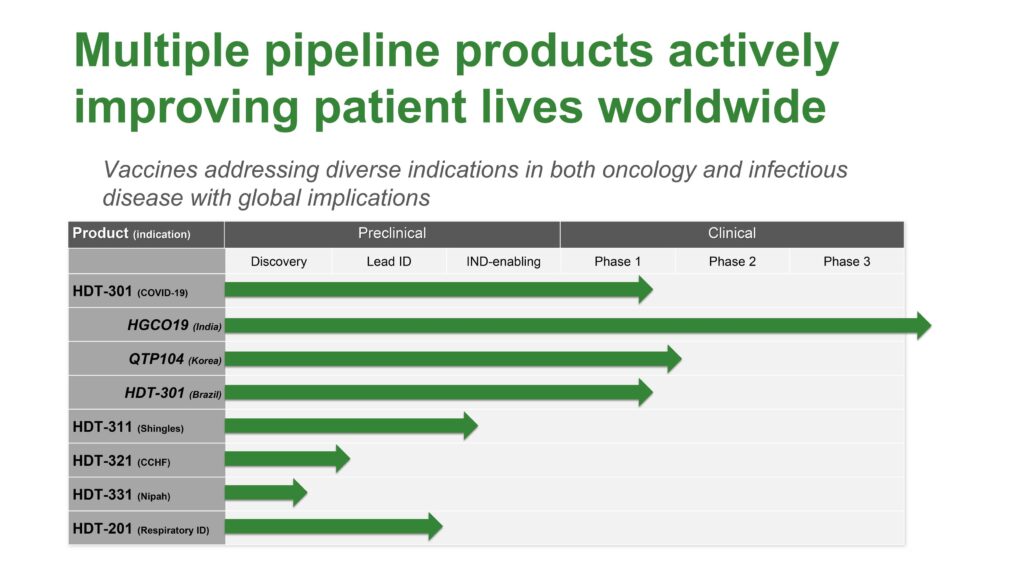 Multiple pipeline products actively improving patient lives worldwide

Vaccines addressing diverse indications in both oncology and infectious disease with global implications

| Product (indication) | Preclinical | | | Clinical | | |
|---|---|---|---|---|---|---|
| | Discovery | Lead ID | IND-enabling | Phase 1 | Phase 2 | Phase 3 |
| HDT-301 (COVID-19) | | | | | | |
| HGCO19 (India) | | | | | | |
| QTP104 (Korea) | | | | | | |
| HDT-301 (Brazil) | | | | | | |
| HDT-311 (Shingles) | | | | | | |
| HDT-321 (CCHF) | | | | | | |
| HDT-331 (Nipah) | | | | | | |
| HDT-201 (Respiratory ID) | | | | | | |